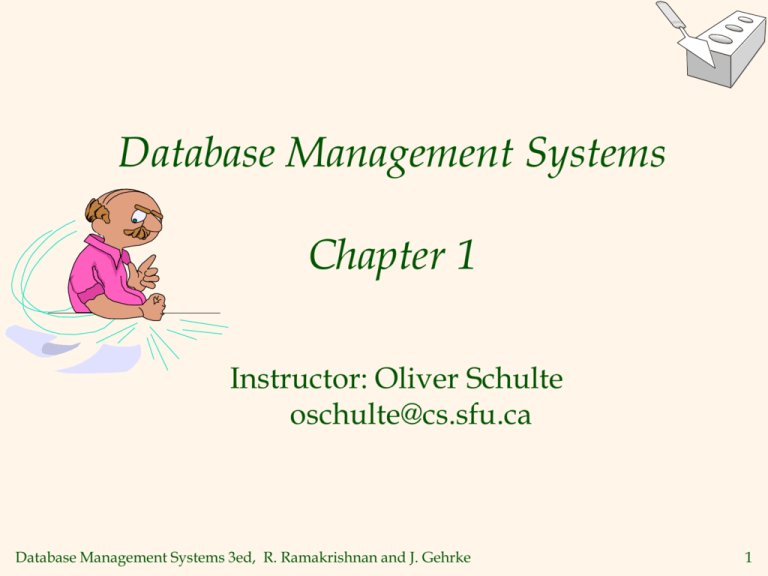 Database Management Systems

Chapter 1

Instructor: Oliver Schulte
oschulte@cs.sfu.ca

Database Management Systems 3ed, R. Ramakrishnan and J. Gehrke

1